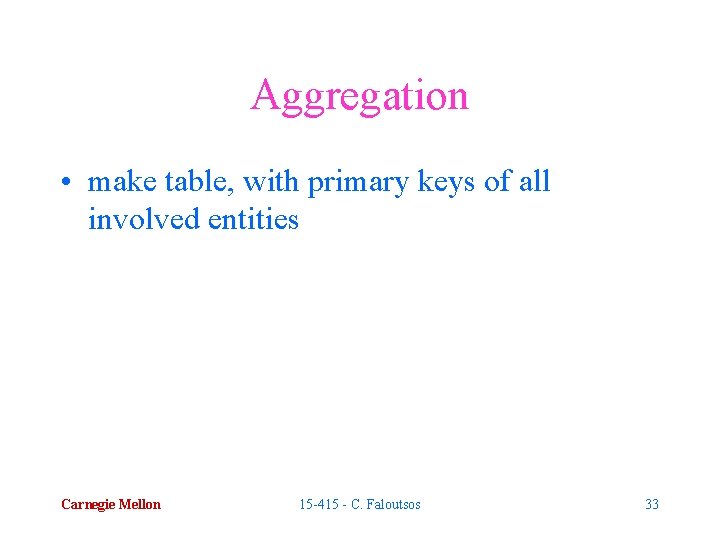 Aggregation

• make table, with primary keys of all involved entities

Carnegie Mellon

15-415 - C. Faloutsos

33